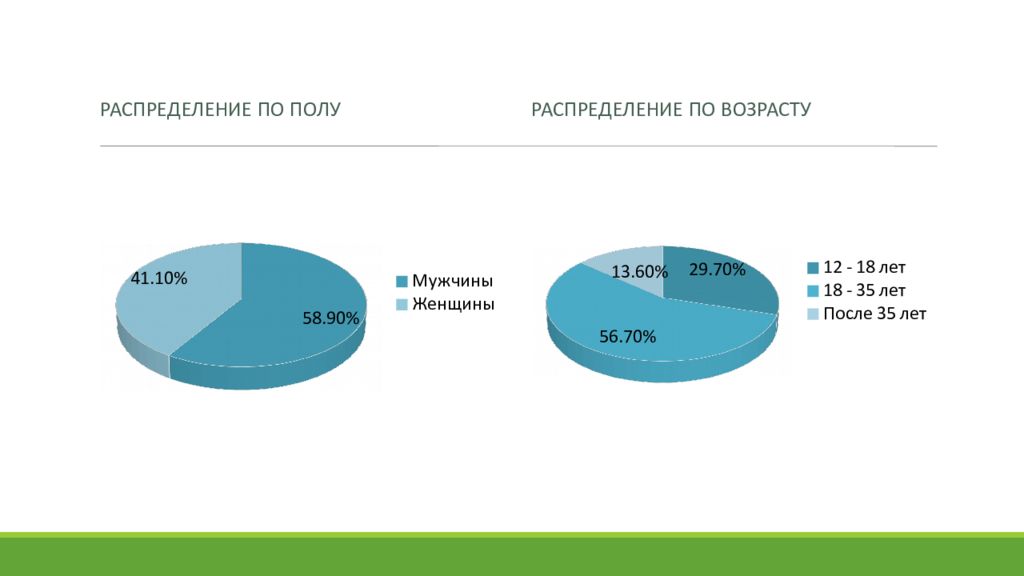 РАСПРЕДЕЛЕНИЕ ПО ПОЛУ

41.10%

58.90%

Мужчины
Женщины

РАСПРЕДЕЛЕНИЕ ПО ВОЗРАСТУ

13.60%

29.70%

56.70%

12 - 18 лет
18 - 35 лет
После 35 лет